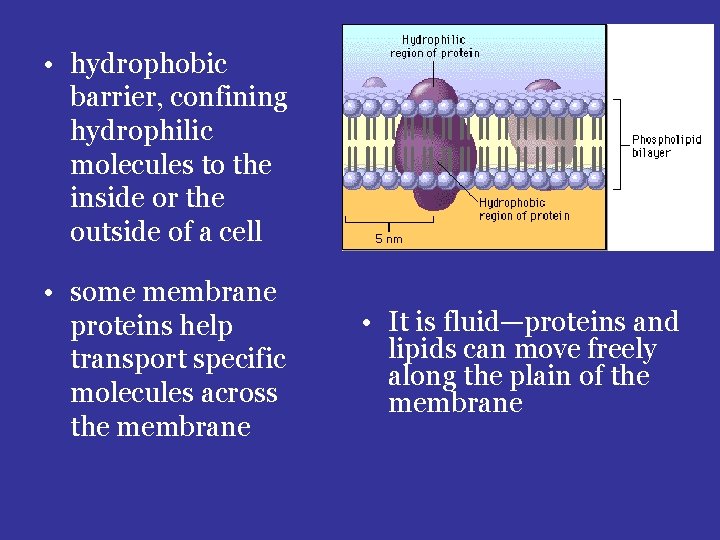 • hydrophobic barrier, confining hydrophilic molecules to the inside or the outside of a cell

• some membrane proteins help transport specific molecules across the membrane

Hydrophilic region of protein

Phospholipid bilayer

Hydrophobic region of protein

5 nm

• It is fluid—proteins and lipids can move freely along the plain of the membrane